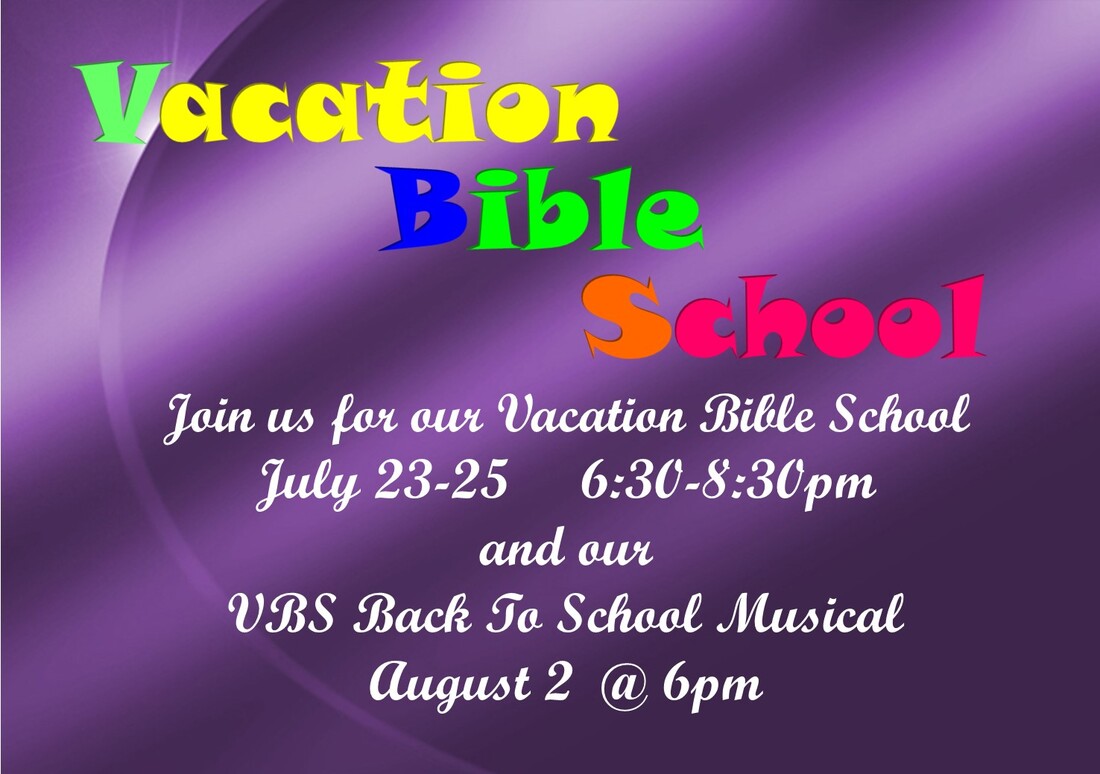 Vacation
Bible
School

Join us for our Vacation Bible School
July 23-25     6:30-8:30pm
and our
VBS Back To School Musical
August 2 @ 6pm